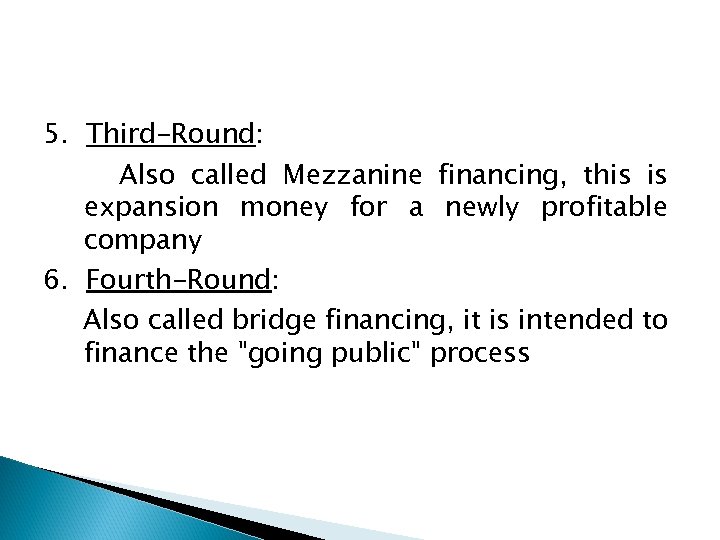 5. Third-Round:

Also called Mezzanine financing, this is expansion money for a newly profitable company

6. Fourth-Round:

Also called bridge financing, it is intended to finance the "going public" process